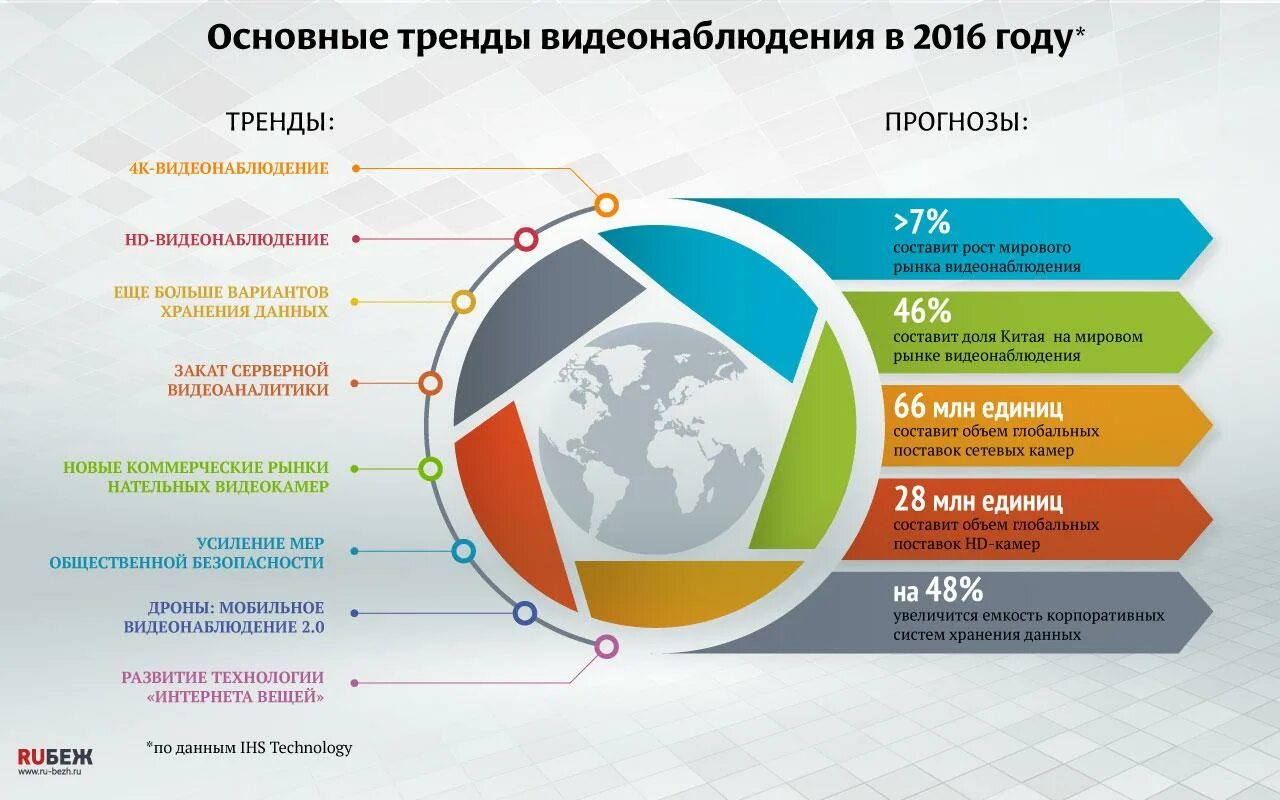 Основные тренды видеонаблюдения в 2016 году*

ТРЕНДЫ:

4К-ВИДЕОНАБЛЮДЕНИЕ

HD-ВИДЕОНАБЛЮДЕНИЕ

ЕЩЕ БОЛЬШЕ ВАРИАНТОВ ХРАНЕНИЯ ДАННЫХ

ЗАКАТ СЕРВЕРНОЙ ВИДЕОАНАЛИТИКИ

НОВЫЕ КОММЕРЧЕСКИЕ РЫНКИ НАТЕЛЬНЫХ ВИДЕОКАМЕР

УСИЛЕНИЕ МЕР ОБЩЕСТВЕННОЙ БЕЗОПАСНОСТИ

ДРОНЫ: МОБИЛЬНОЕ ВИДЕОНАБЛЮДЕНИЕ 2.0

РАЗВИТИЕ ТЕХНОЛОГИИ «ИНТЕРНЕТА ВЕЩЕЙ»

ПРОГНОЗЫ:

>7%
составит рост мирового рынка видеонаблюдения

46%
составит доля Китая на мировом рынке видеонаблюдения

66 млн единиц
составит объем глобальных поставок сетевых камер

28 млн единиц
составит объем глобальных поставок HD-камер

на 48%
увеличится емкость корпоративных систем хранения данных

*по данным IHS Technology

RUБЕЖ
www.ru-bezh.ru